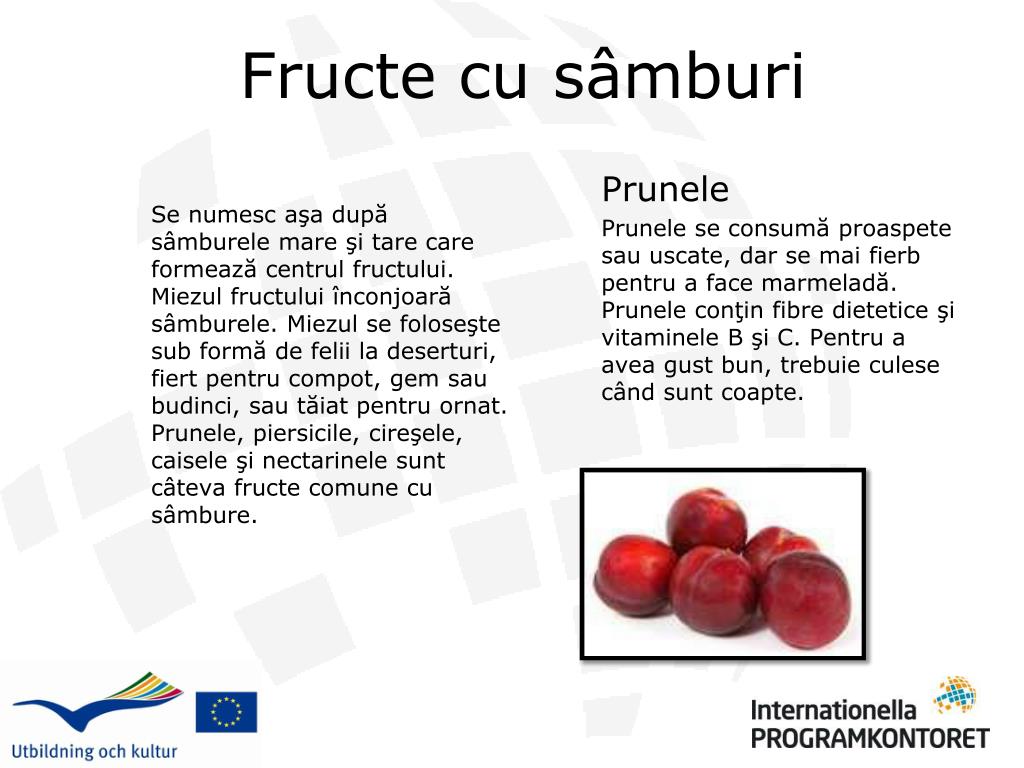 Fructe cu sâmburi

Se numesc aşa după sâmburele mare şi tare care formează centrul fructului. Miezul fructului înconjoară sâmburele. Miezul se foloseşte sub formă de felii la deserturi, fiert pentru compot, gem sau budinci, sau tăiat pentru ornat. Prunele, piersicile, cireşele, caisele şi nectarinele sunt câteva fructe comune cu sâmbure.

Prunele

Prunele se consumă proaspete sau uscate, dar se mai fierb pentru a face marmeladă. Prunele conţin fibre dietetice şi vitaminele B şi C. Pentru a avea gust bun, trebuie culese când sunt coapte.

Utbildning och kultur

Internationella PROGRAMKONTORET